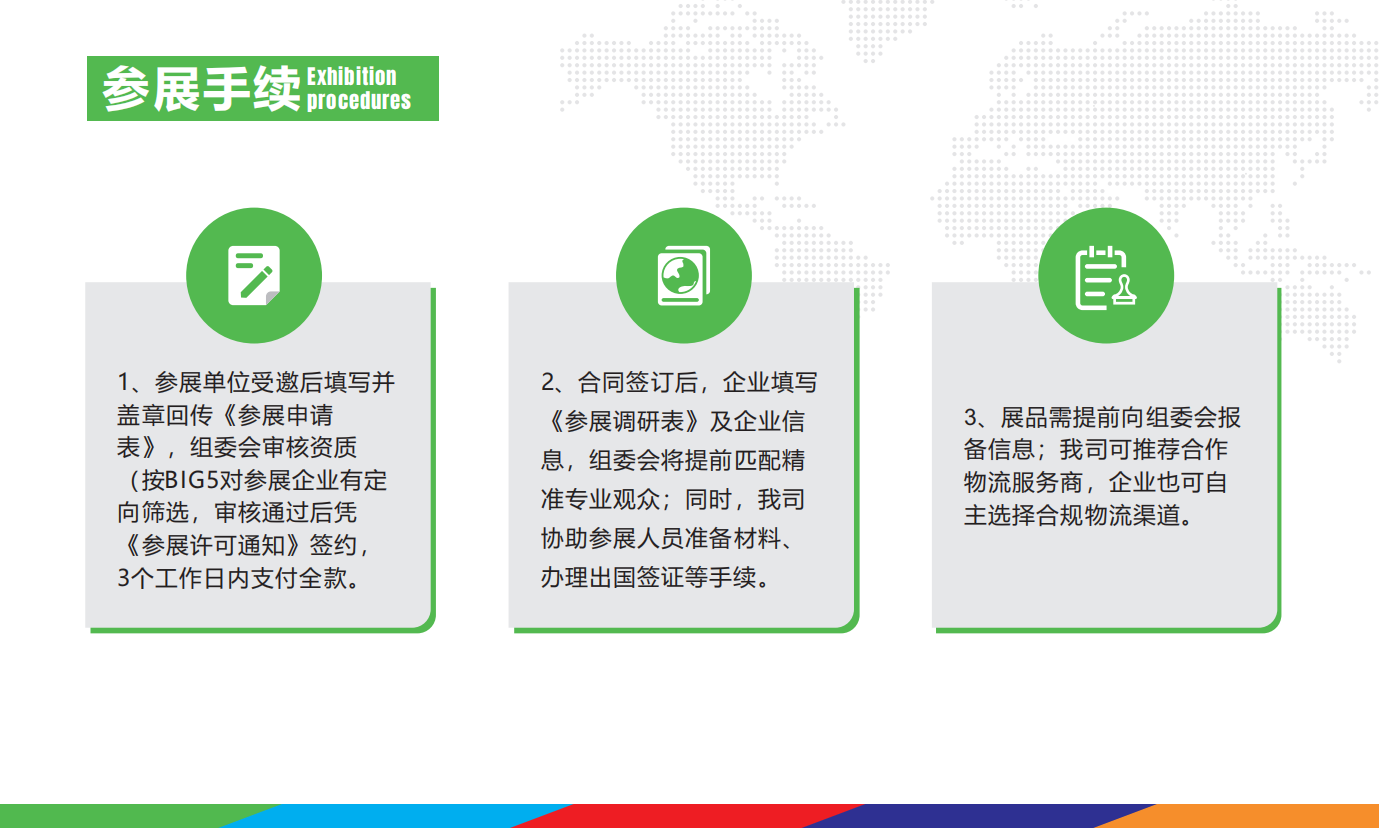 参展手续 Exhibition procedures

1、参展单位受邀后填写并盖章回传《参展申请表》，组委会审核资质（按BIG5对参展企业有定向筛选，审核通过后凭《参展许可通知》签约，3个工作日内支付全款。

2、合同签订后，企业填写《参展调研表》及企业信息，组委会将提前匹配精准专业观众；同时，我司协助参展人员准备材料、办理出国签证等手续。

3、展品需提前向组委会报备信息；我司可推荐合作物流服务商，企业也可自主选择合规物流渠道。